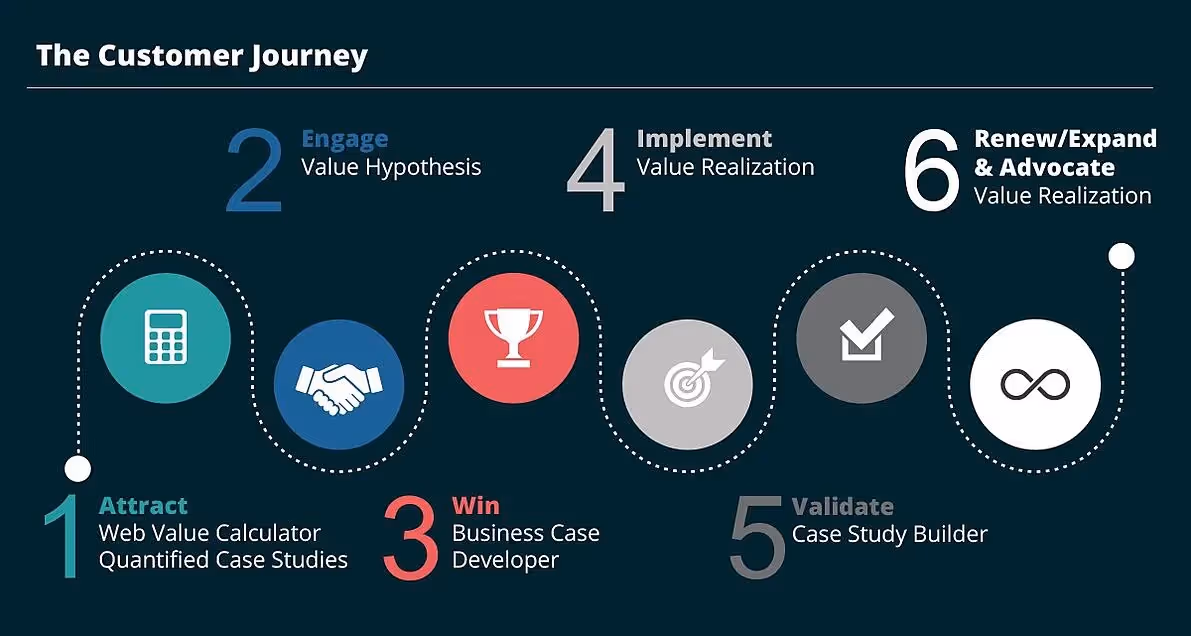 The Customer Journey

2 Engage
Value Hypothesis

4 Implement
Value Realization

6 Renew/Expand & Advocate
Value Realization

1 Attract
Web Value Calculator
Quantified Case Studies

3 Win
Business Case Developer

5 Validate
Case Study Builder